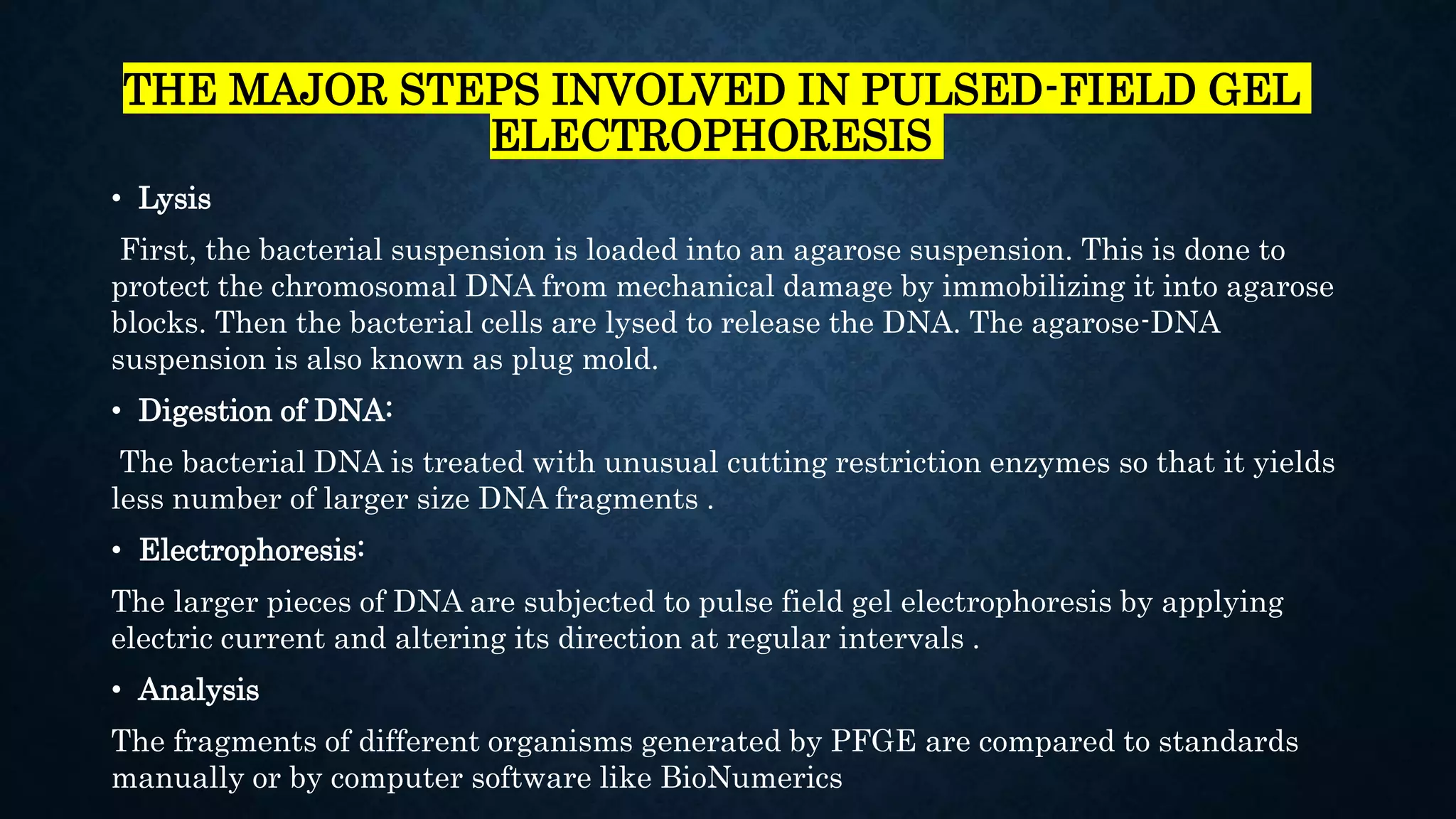 THE MAJOR STEPS INVOLVED IN PULSED-FIELD GEL ELECTROPHORESIS

• Lysis

First, the bacterial suspension is loaded into an agarose suspension. This is done to protect the chromosomal DNA from mechanical damage by immobilizing it into agarose blocks. Then the bacterial cells are lysed to release the DNA. The agarose-DNA suspension is also known as plug mold.

• Digestion of DNA:

The bacterial DNA is treated with unusual cutting restriction enzymes so that it yields less number of larger size DNA fragments .

• Electrophoresis:

The larger pieces of DNA are subjected to pulse field gel electrophoresis by applying electric current and altering its direction at regular intervals .

• Analysis

The fragments of different organisms generated by PFGE are compared to standards manually or by computer software like BioNumerics